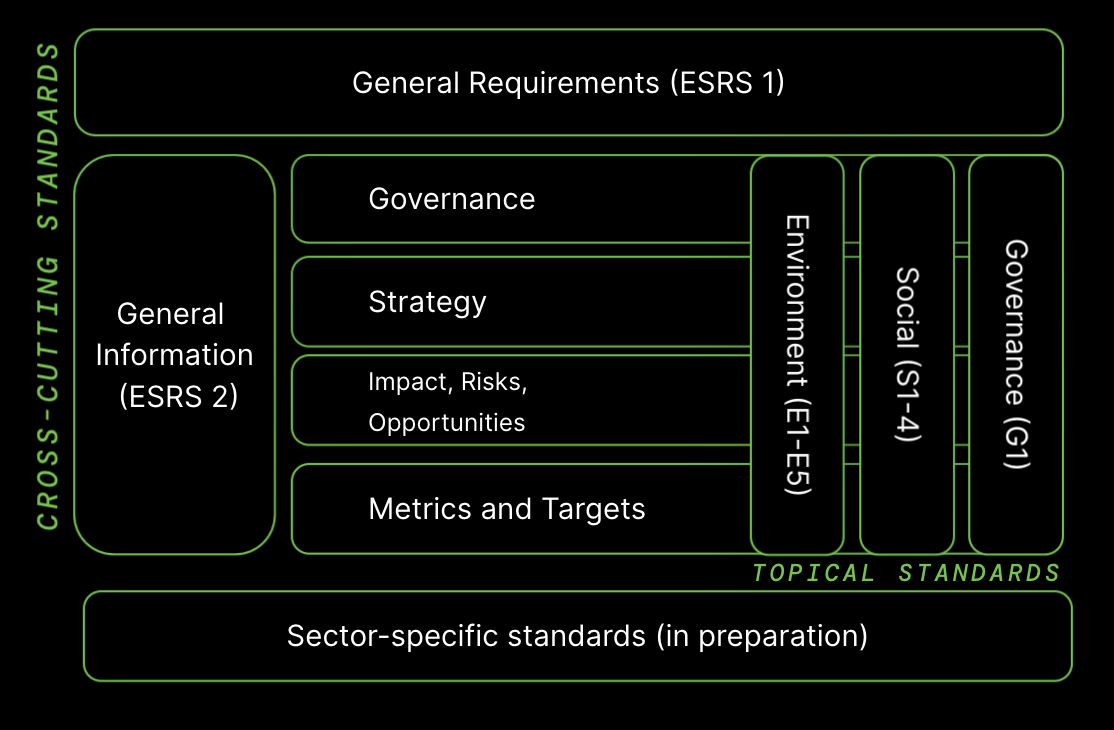 CROSS-CUTTING STANDARDS

General Requirements (ESRS 1)

General Information (ESRS 2)

Governance

Strategy

Impact, Risks, Opportunities

Metrics and Targets

Environment (E1-E5)

Social (S1-4)

Governance (G1)

TOPICAL STANDARDS

Sector-specific standards (in preparation)